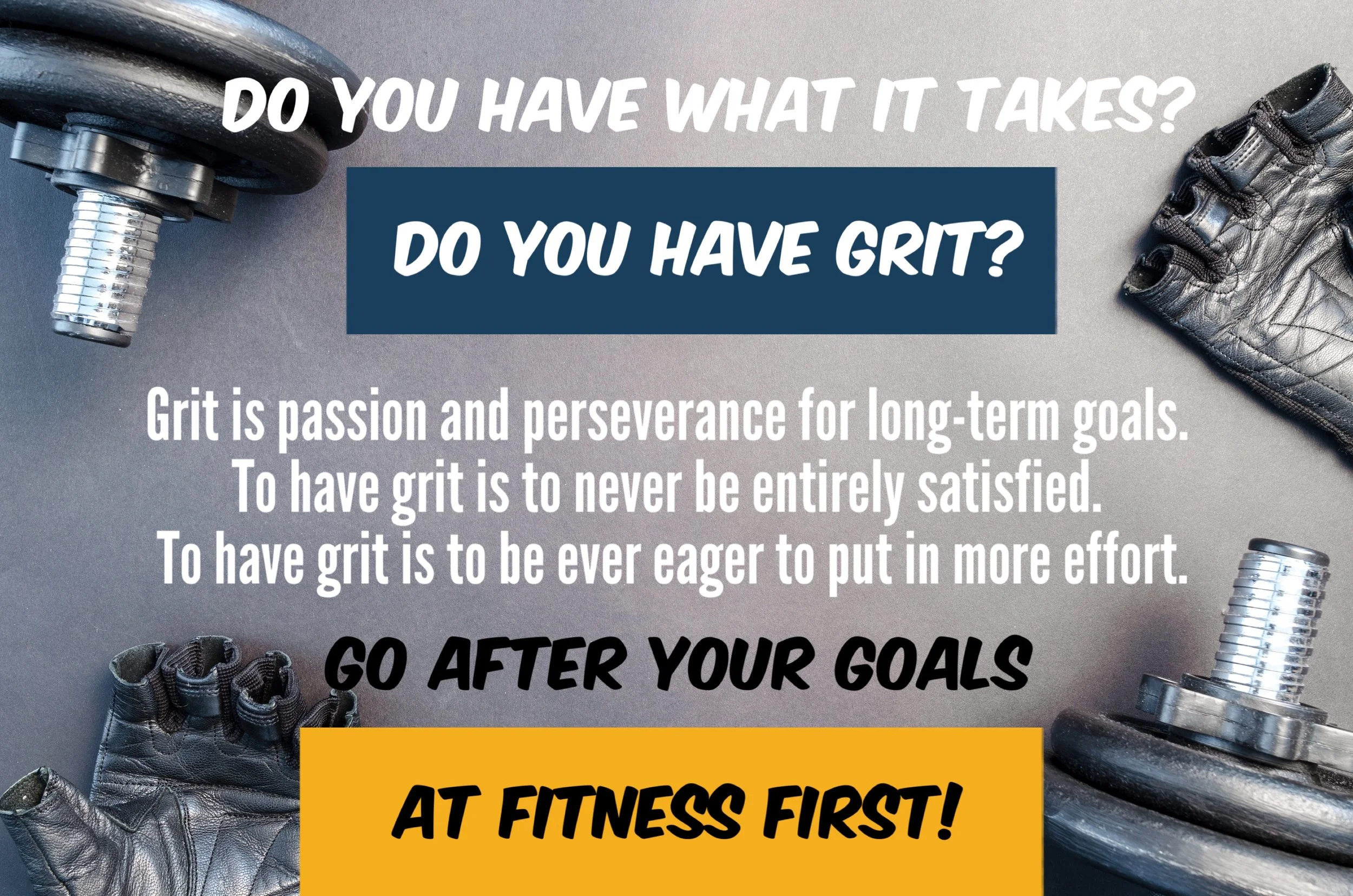 DO YOU HAVE WHAT IT TAKES?

DO YOU HAVE GRIT?

Grit is passion and perseverance for long-term goals.
To have grit is to never be entirely satisfied.
To have grit is to be ever eager to put in more effort.

GO AFTER YOUR GOALS

AT FITNESS FIRST!